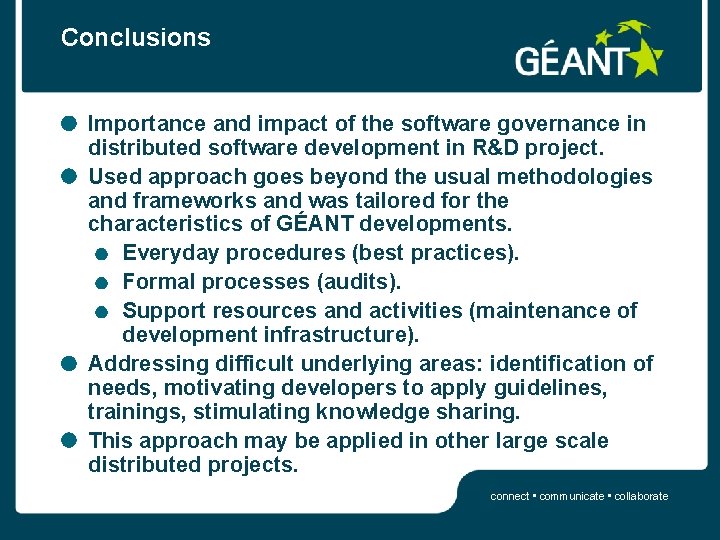 Conclusions

GÉANT

Importance and impact of the software governance in distributed software development in R&D project.

Used approach goes beyond the usual methodologies and frameworks and was tailored for the characteristics of GÉANT developments.

Everyday procedures (best practices).

Formal processes (audits).

Support resources and activities (maintenance of development infrastructure).

Addressing difficult underlying areas: identification of needs, motivating developers to apply guidelines, trainings, stimulating knowledge sharing.

This approach may be applied in other large scale distributed projects.

connect • communicate • collaborate